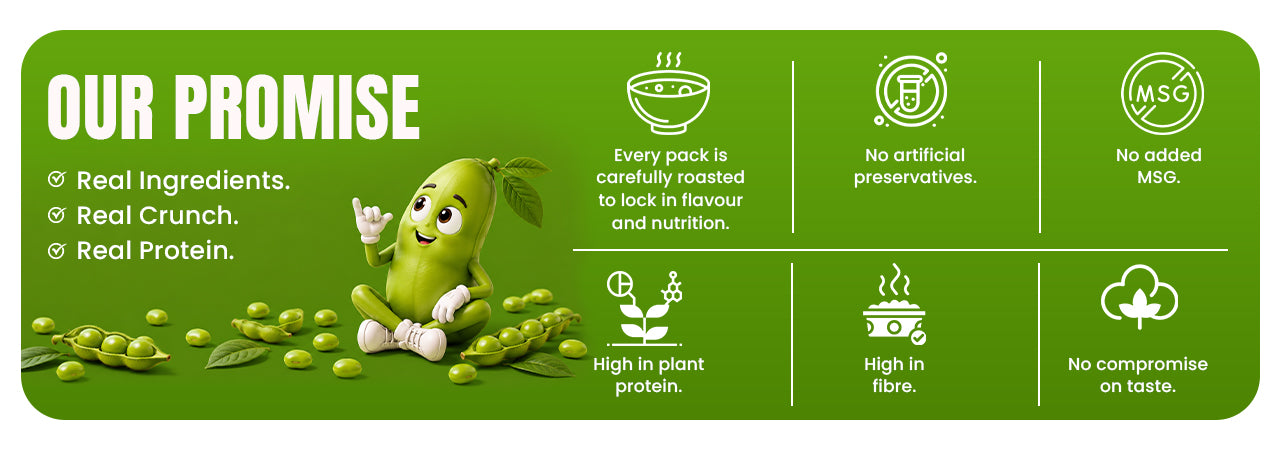 OUR PROMISE

Real Ingredients.
Real Crunch.
Real Protein.

Every pack is carefully roasted to lock in flavour and nutrition.

No artificial preservatives.

MSG

No added MSG.

High in plant protein.

High in fibre.

No compromise on taste.